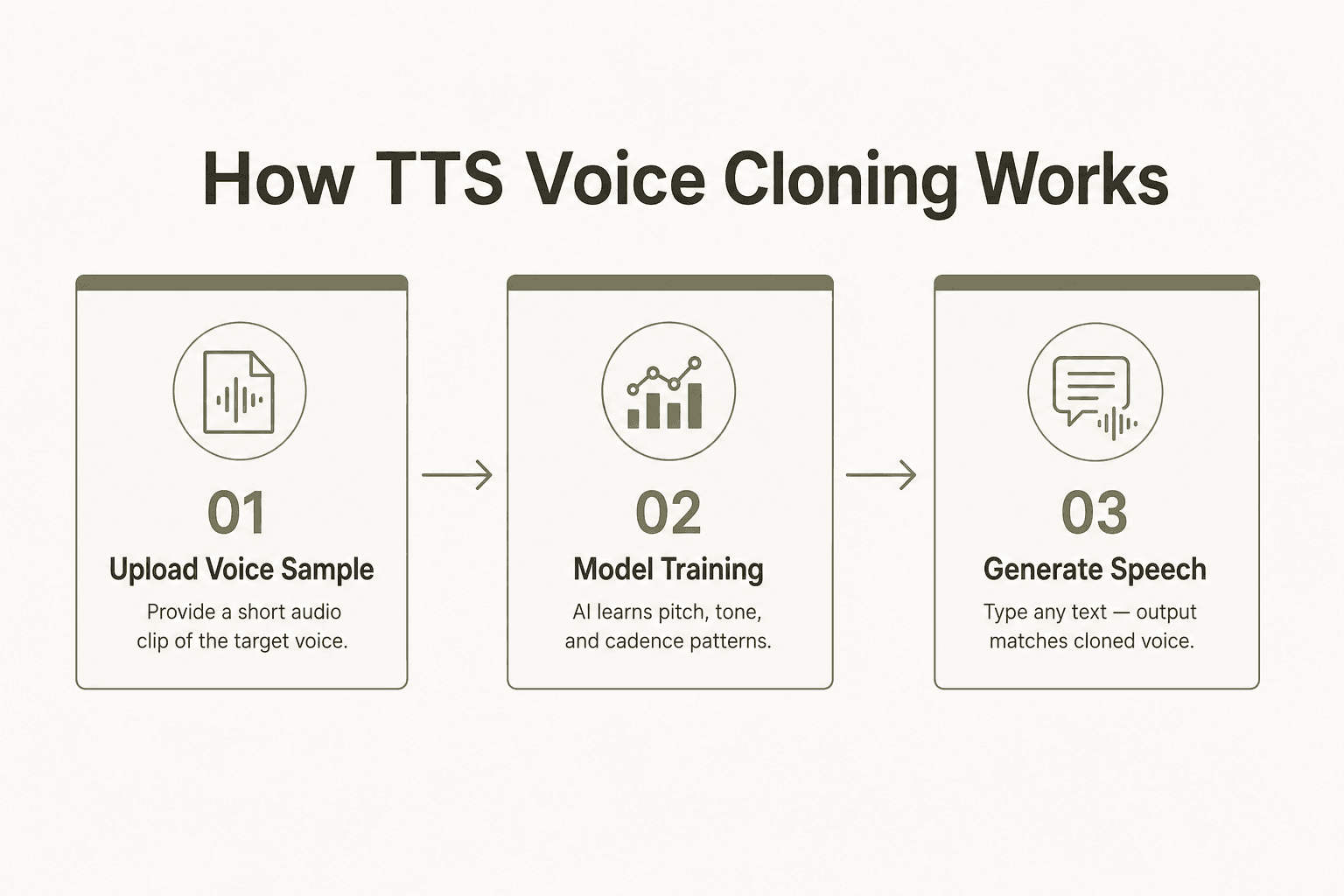 How TTS Voice Cloning Works

01

Upload Voice Sample

Provide a short audio clip of the target voice.

02

Model Training

AI learns pitch, tone, and cadence patterns.

03

Generate Speech

Type any text — output matches cloned voice.